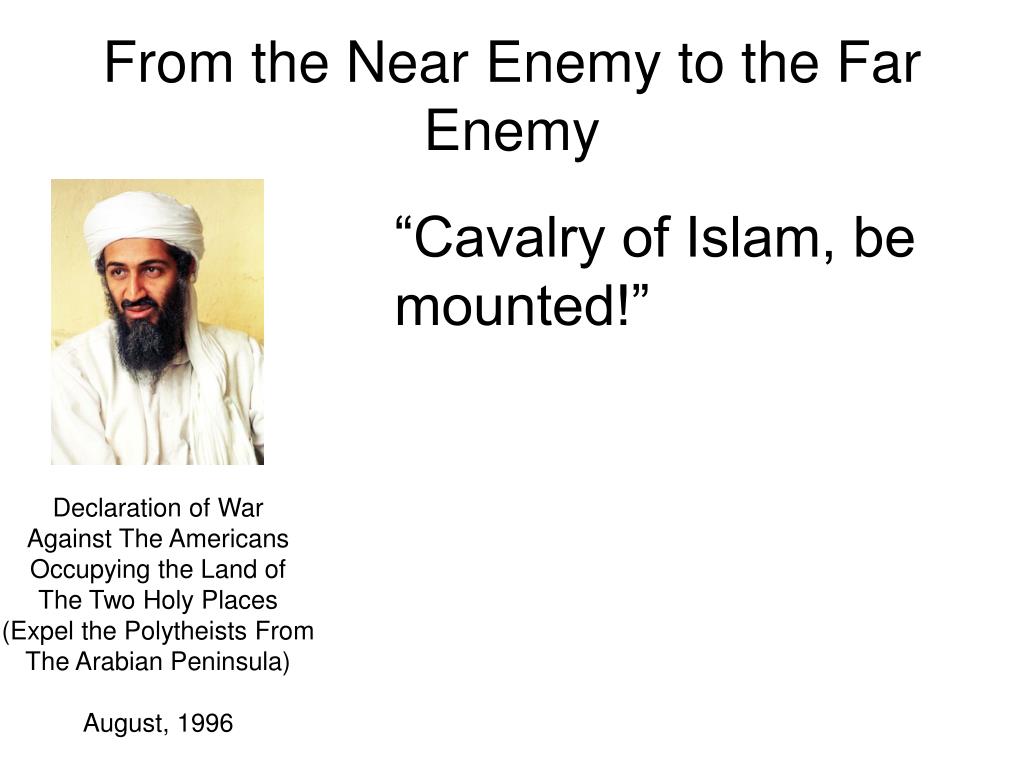 From the Near Enemy to the Far Enemy

“Cavalry of Islam, be mounted!”

Declaration of War Against The Americans Occupying the Land of The Two Holy Places (Expel the Polytheists From The Arabian Peninsula)

August, 1996